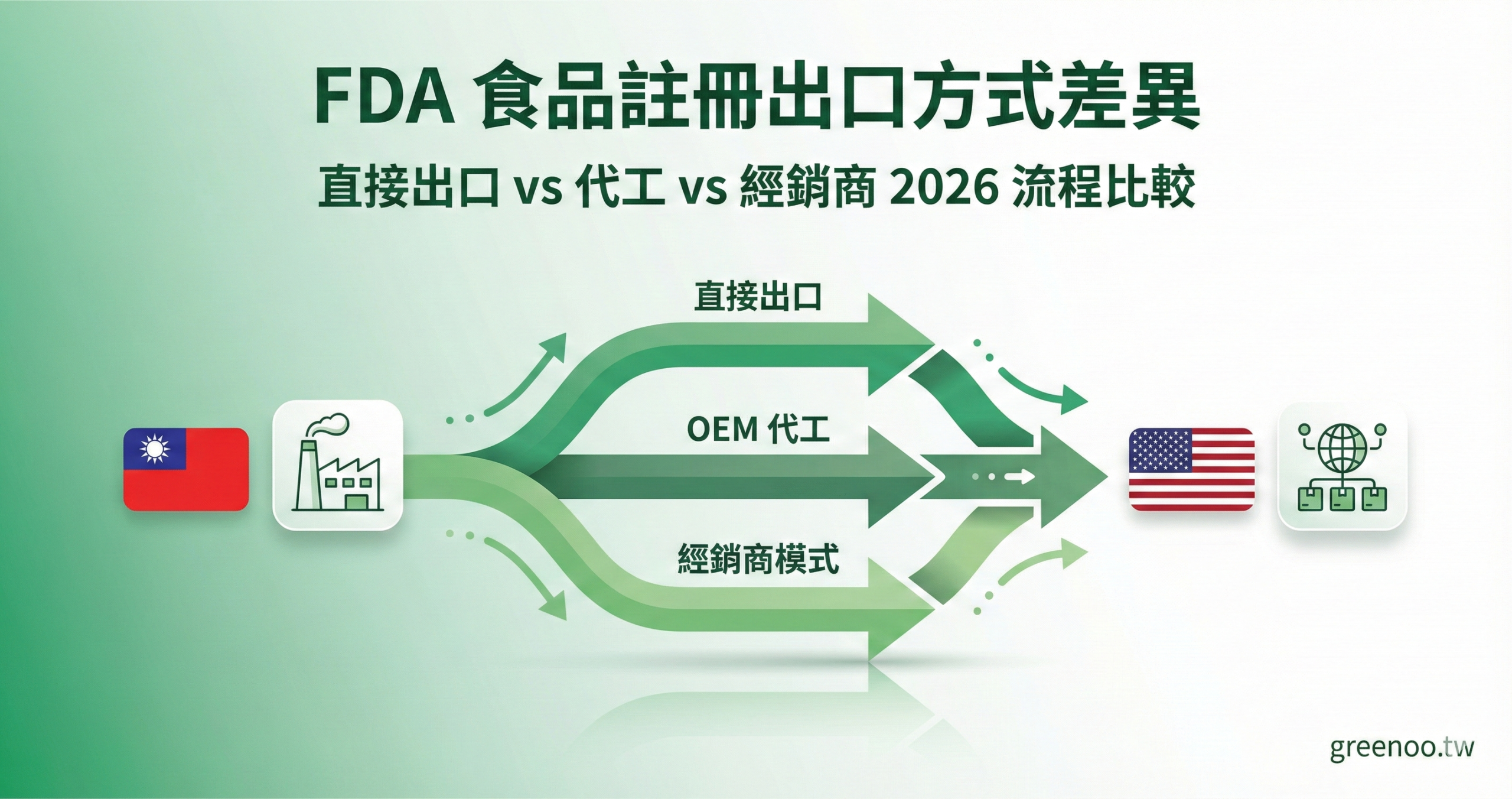 FDA 食品註冊出口方式差異

直接出口 vs 代工 vs 經銷商 2026 流程比較

直接出口

OEM 代工

經銷商模式

greenoo.tw